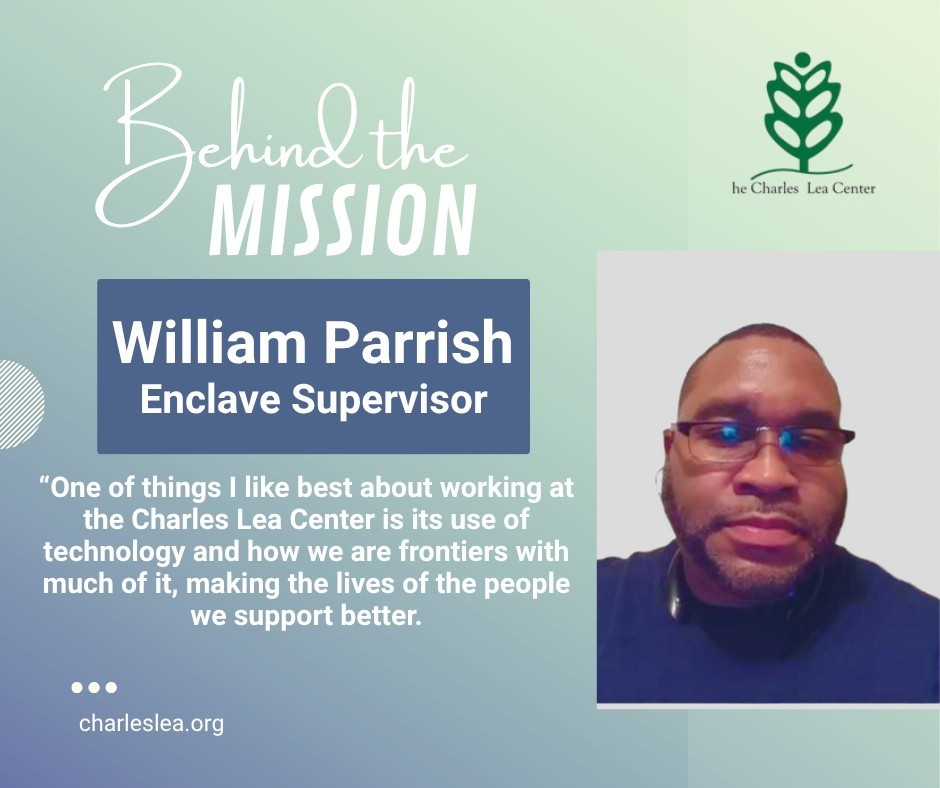 Behind the MISSION

he Charles Lea Center

William Parrish
Enclave Supervisor

“One of things I like best about working at the Charles Lea Center is its use of technology and how we are frontiers with much of it, making the lives of the people we support better.

charleslea.org